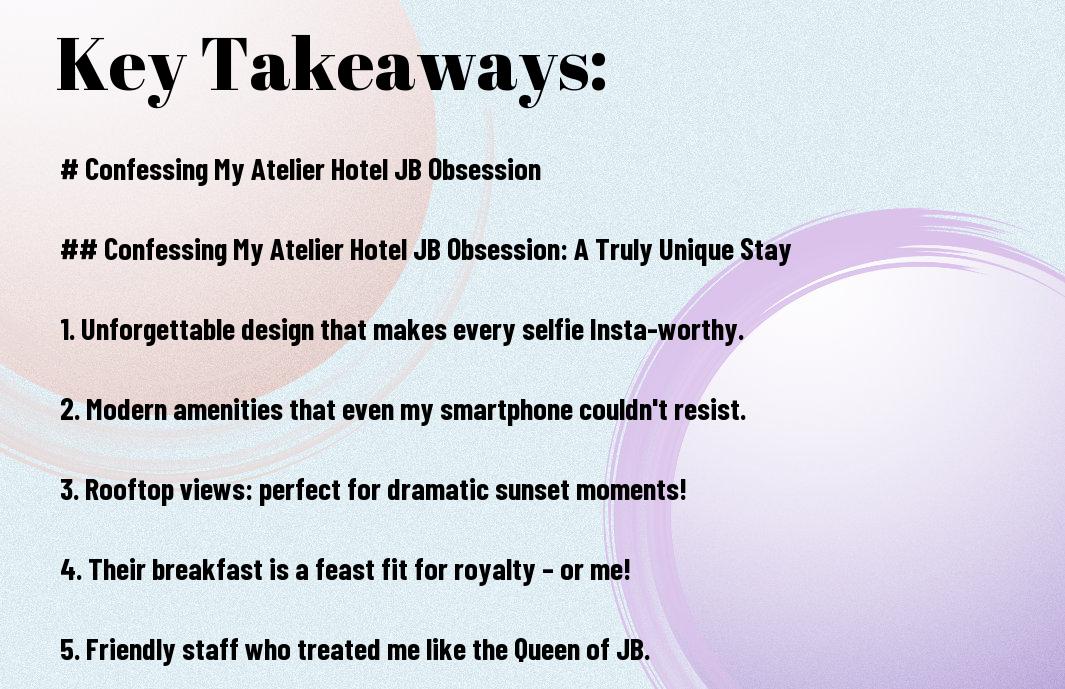 Key Takeaways:

# Confessing My Atelier Hotel JB Obsession

## Confessing My Atelier Hotel JB Obsession: A Truly Unique Stay

1. Unforgettable design that makes every selfie Insta-worthy.

2. Modern amenities that even my smartphone couldn't resist.

3. Rooftop views: perfect for dramatic sunset moments!

4. Their breakfast is a feast fit for royalty - or me!

5. Friendly staff who treated me like the Queen of JB.